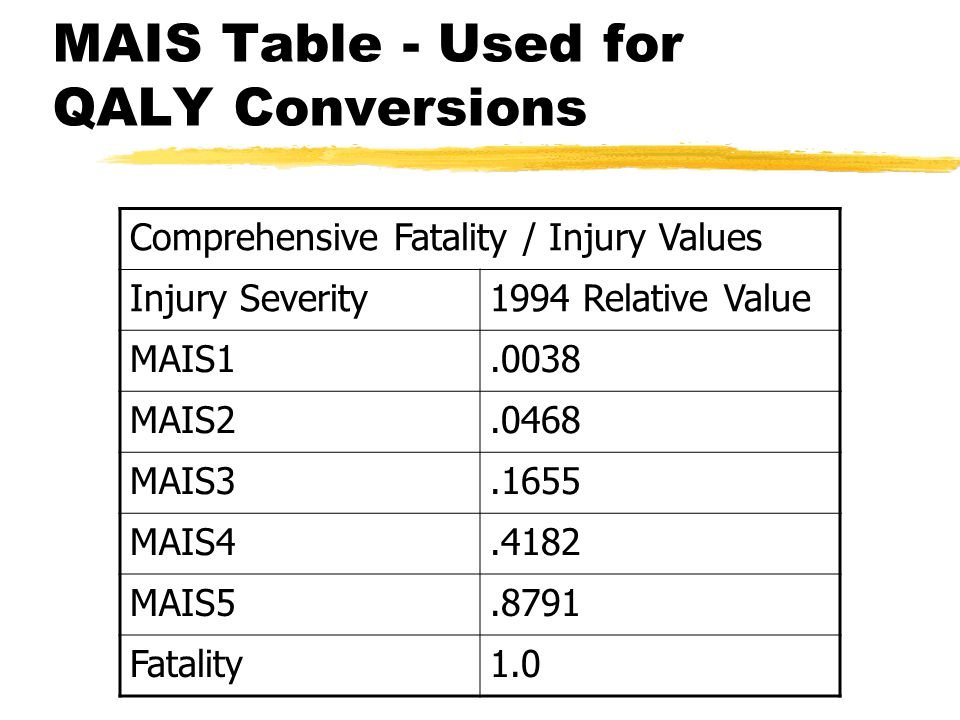 MAIS Table - Used for QALY Conversions

| Comprehensive Fatality / Injury Values | |
|---|---|
| Injury Severity | 1994 Relative Value |
| MAIS1 | .0038 |
| MAIS2 | .0468 |
| MAIS3 | .1655 |
| MAIS4 | .4182 |
| MAIS5 | .8791 |
| Fatality | 1.0 |